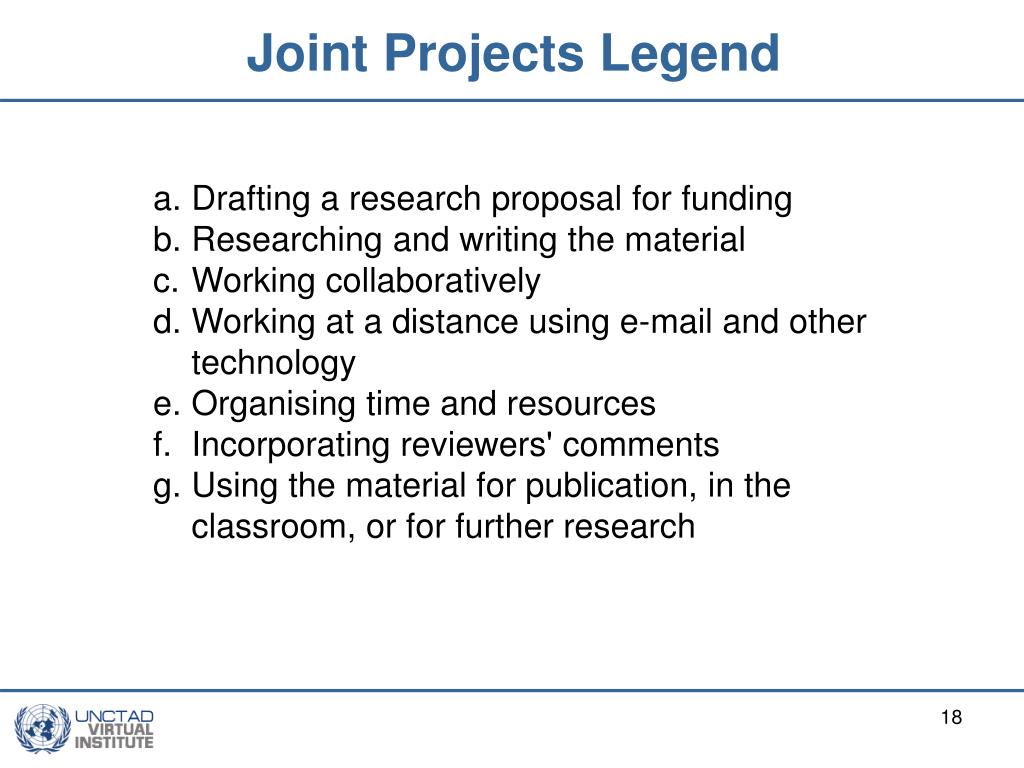 Joint Projects Legend

a. Drafting a research proposal for funding
b. Researching and writing the material
c. Working collaboratively
d. Working at a distance using e-mail and other technology
e. Organising time and resources
f. Incorporating reviewers' comments
g. Using the material for publication, in the classroom, or for further research

UNCTAD VIRTUAL INSTITUTE

18